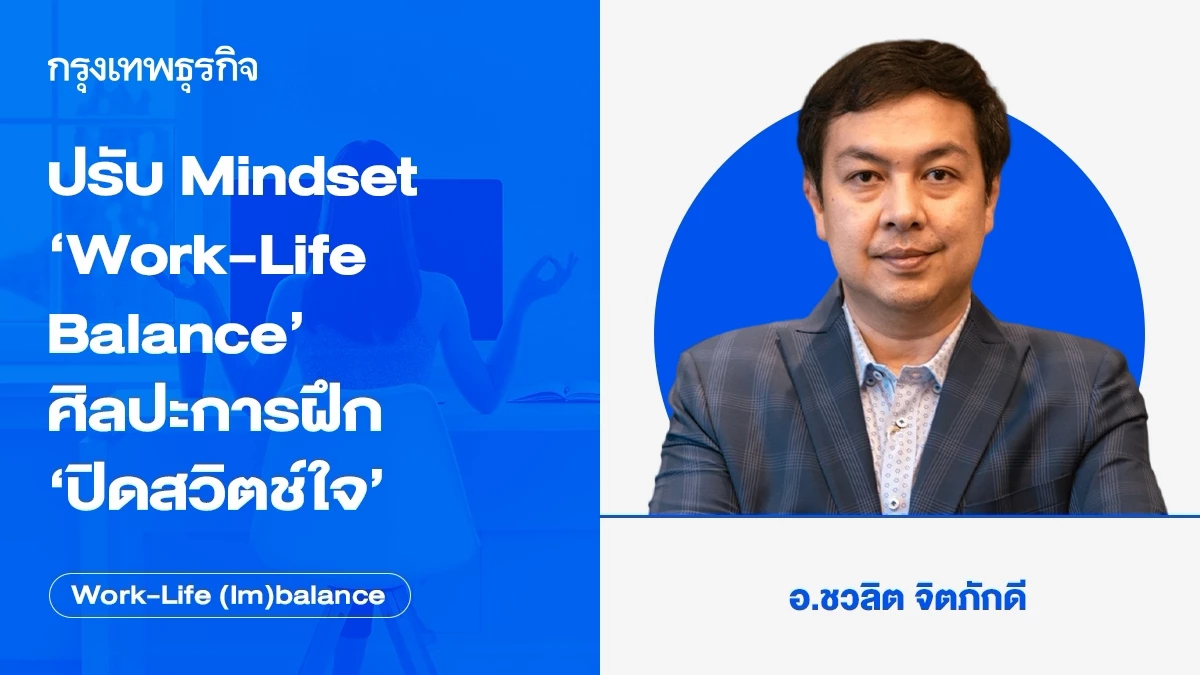 กรุงเทพธุรกิจ

ปรับ Mindset ‘Work-Life Balance’ ศิลปะการฝึก ‘ปิดสวิตช์ใจ’

Work-Life (Im)balance

อ.ชวลิต จิตภักดี